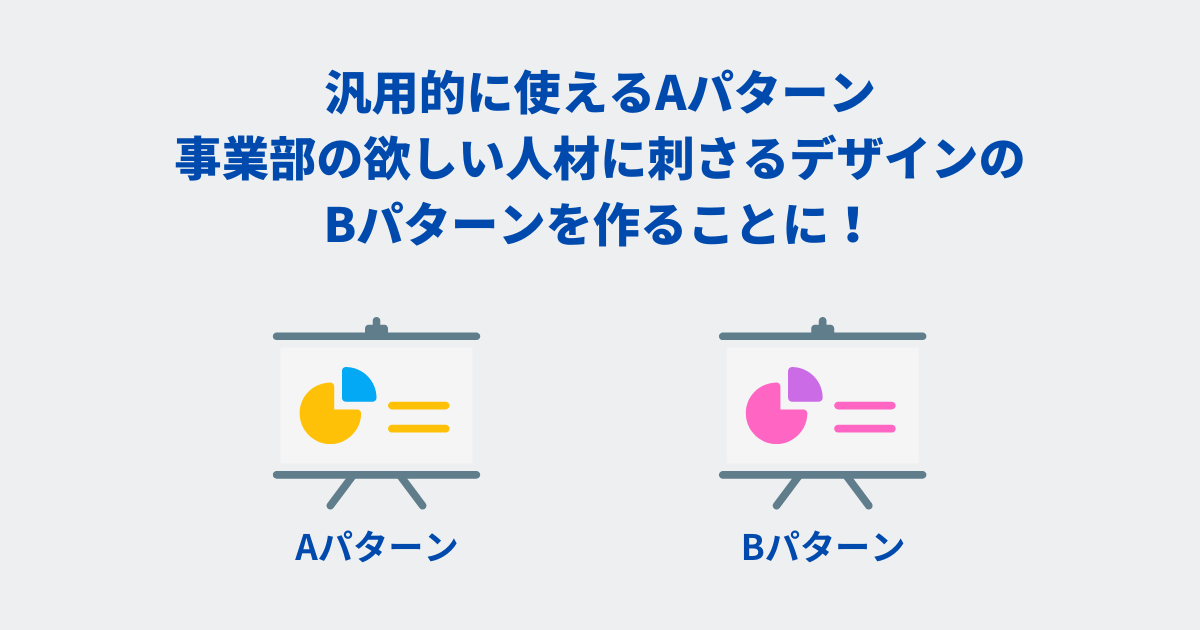 汎用的に使えるAパターン
事業部の欲しい人材に刺さるデザインの
Bパターンを作ることに！

Aパターン

Bパターン